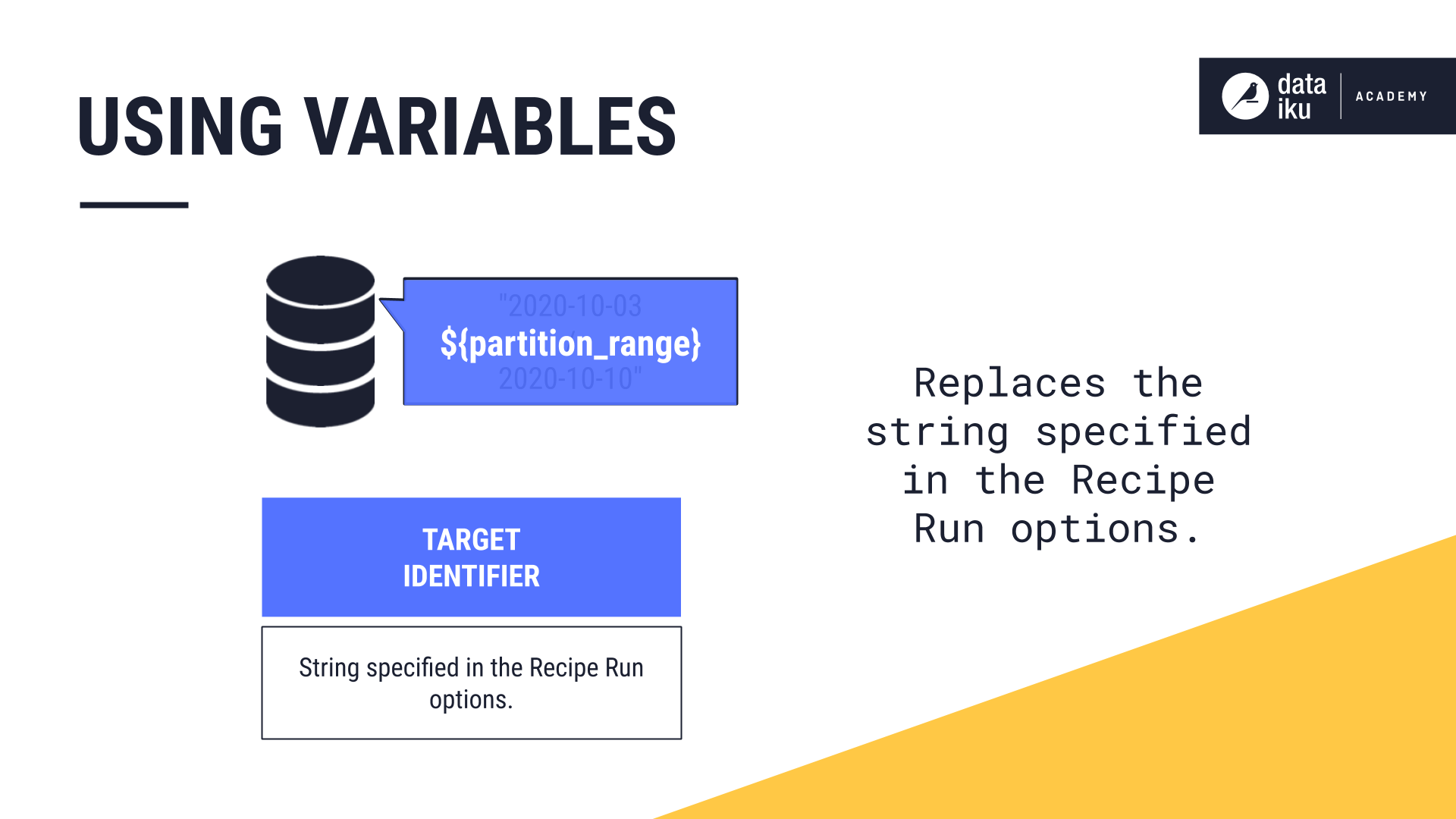 USING VARIABLES

data iku ACADEMY

"2020-10-03
${partition_range}
2020-10-10"

TARGET IDENTIFIER

String specified in the Recipe Run options.

Replaces the string specified in the Recipe Run options.